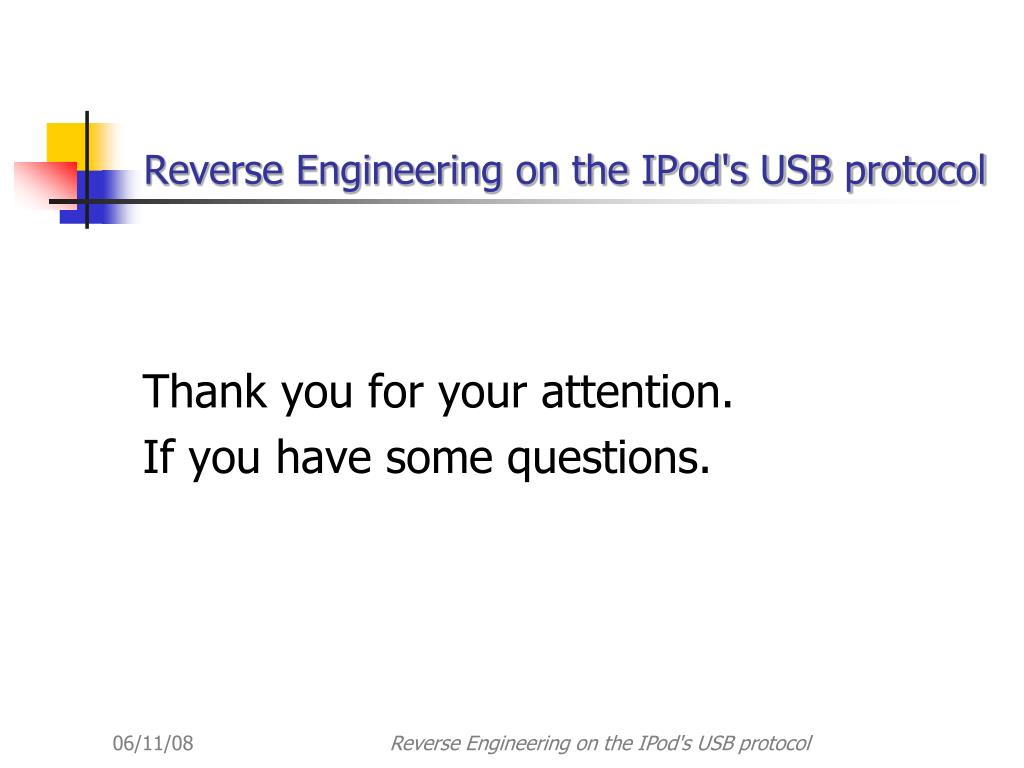 Reverse Engineering on the IPod's USB protocol

Thank you for your attention.
If you have some questions.

06/11/08

Reverse Engineering on the IPod's USB protocol